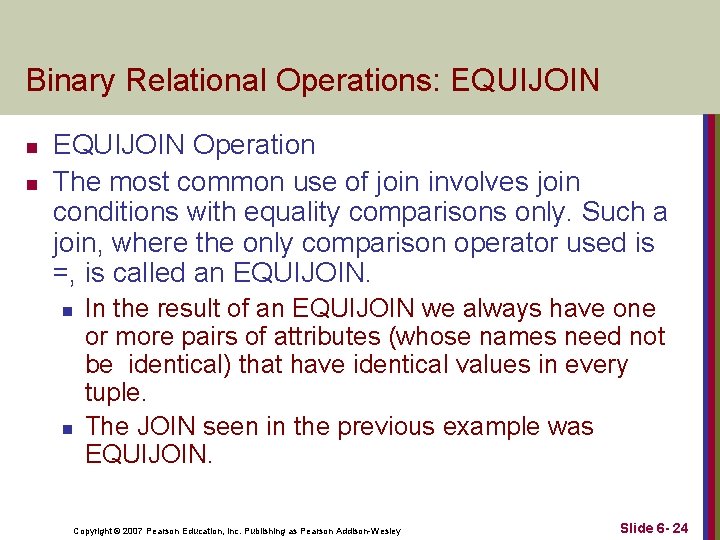 Binary Relational Operations: EQUIJOIN

- EQUIJOIN Operation
- The most common use of join involves join conditions with equality comparisons only. Such a join, where the only comparison operator used is =, is called an EQUIJOIN.
  - In the result of an EQUIJOIN we always have one or more pairs of attributes (whose names need not be identical) that have identical values in every tuple.
  - The JOIN seen in the previous example was EQUIJOIN.

Copyright © 2007 Pearson Education, Inc. Publishing as Pearson Addison-Wesley

Slide 6- 24